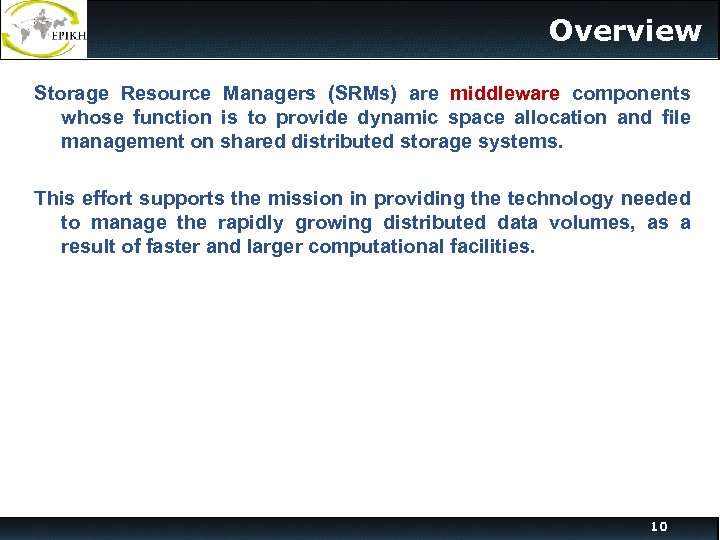 EPIKH

Overview

Storage Resource Managers (SRMs) are middleware components whose function is to provide dynamic space allocation and file management on shared distributed storage systems.

This effort supports the mission in providing the technology needed to manage the rapidly growing distributed data volumes, as a result of faster and larger computational facilities.

10